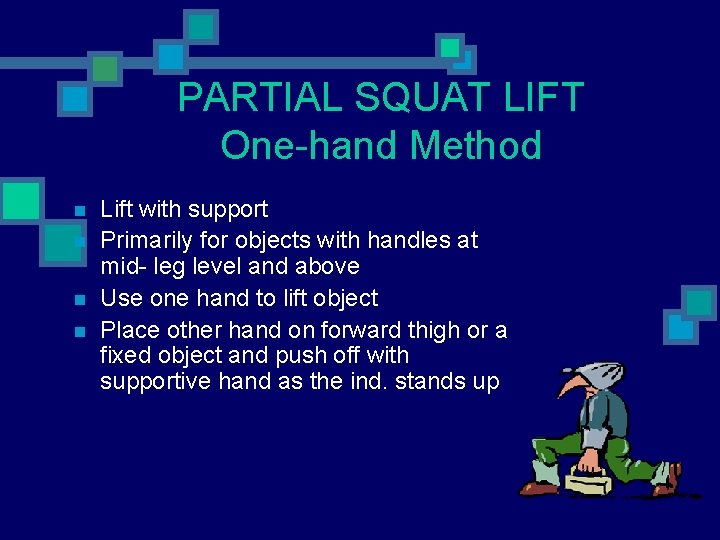 PARTIAL SQUAT LIFT
One-hand Method

- Lift with support
- Primarily for objects with handles at mid- leg level and above
- Use one hand to lift object
- Place other hand on forward thigh or a fixed object and push off with supportive hand as the ind. stands up